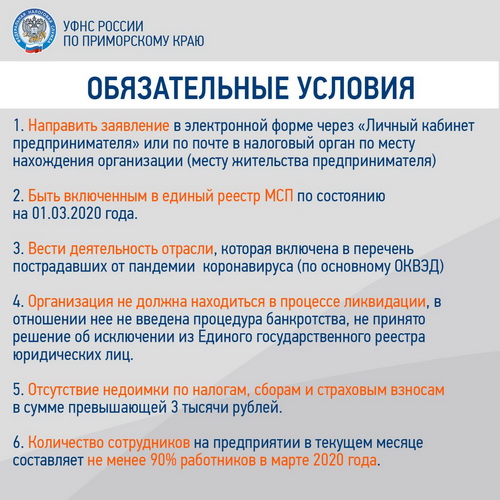 ФЕДЕРАЛЬНАЯ НАЛОГОВАЯ СЛУЖБА

УФНС РОССИИ
ПО ПРИМОРСКОМУ КРАЮ

ОБЯЗАТЕЛЬНЫЕ УСЛОВИЯ

1. Направить заявление в электронной форме через «Личный кабинет предпринимателя» или по почте в налоговый орган по месту нахождения организации (месту жительства предпринимателя)

2. Быть включенным в единый реестр МСП по состоянию на 01.03.2020 года.

3. Вести деятельность отрасли, которая включена в перечень пострадавших от пандемии коронавируса (по основному ОКВЭД)

4. Организация не должна находиться в процессе ликвидации, в отношении нее не введена процедура банкротства, не принято решение об исключении из Единого государственного реестра юридических лиц.

5. Отсутствие недоимки по налогам, сборам и страховым взносам в сумме превышающей 3 тысячи рублей.

6. Количество сотрудников на предприятии в текущем месяце составляет не менее 90% работников в марте 2020 года.